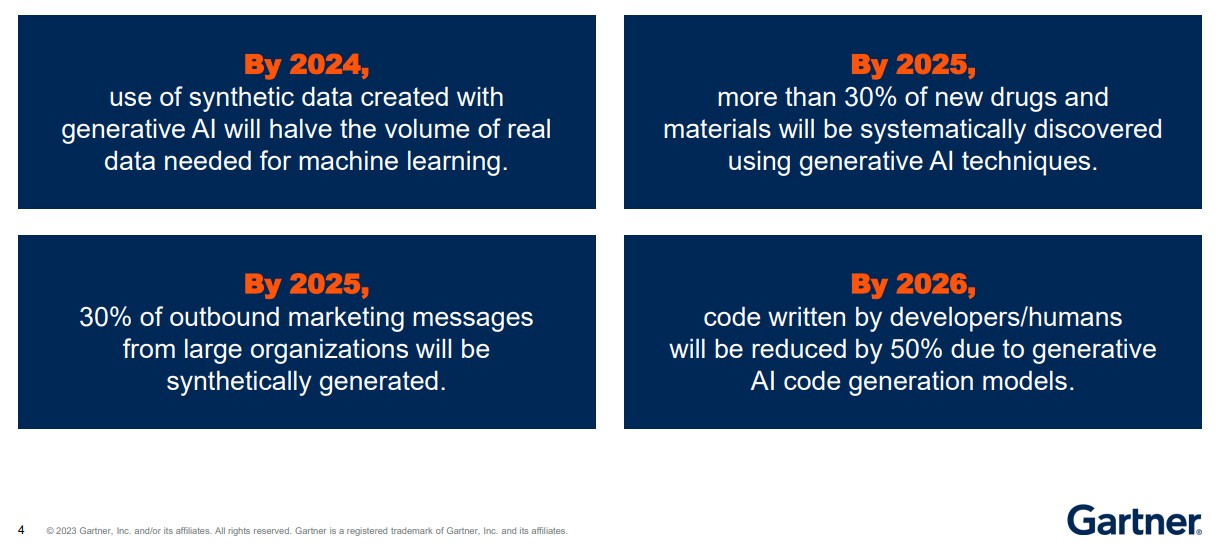 By 2024,
use of synthetic data created with generative AI will halve the volume of real data needed for machine learning.

By 2025,
more than 30% of new drugs and materials will be systematically discovered using generative AI techniques.

By 2025,
30% of outbound marketing messages from large organizations will be synthetically generated.

By 2026,
code written by developers/humans will be reduced by 50% due to generative AI code generation models.

4 © 2023 Gartner, Inc. and/or its affiliates. All rights reserved. Gartner is a registered trademark of Gartner, Inc. and its affiliates.

Gartner®